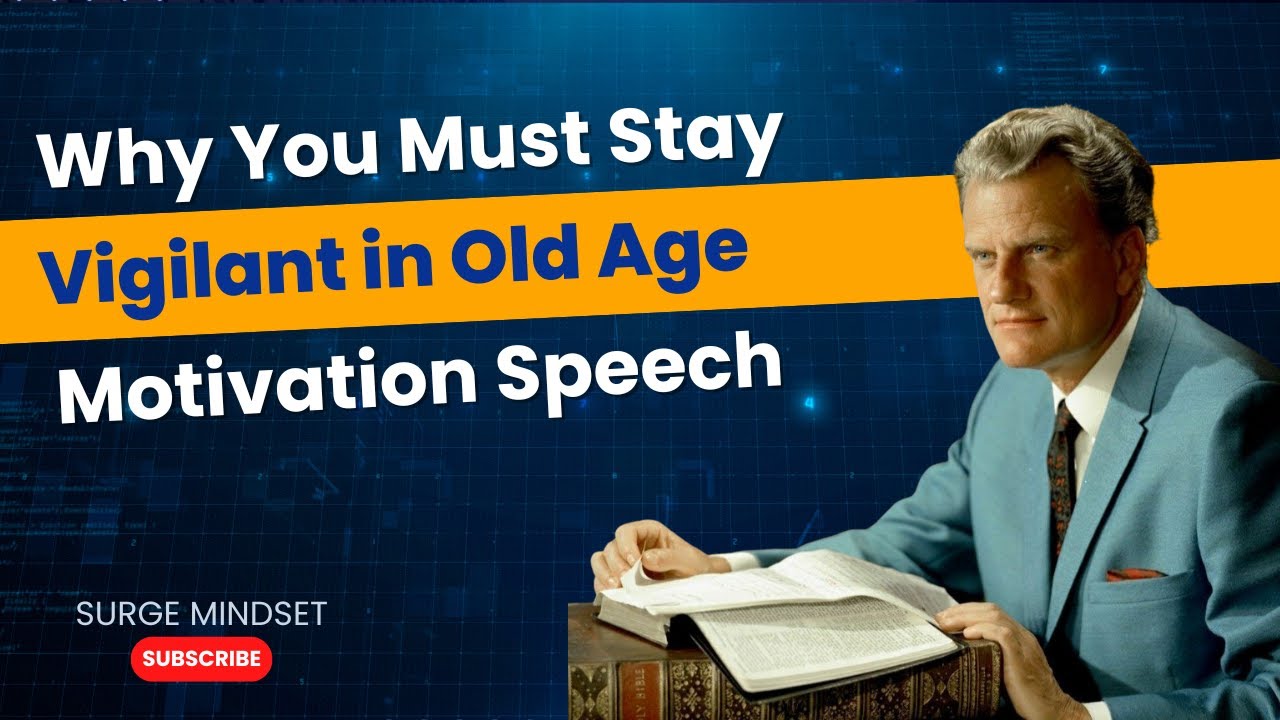 Why You Must Stay
Vigilant in Old Age
Motivation Speech

SURGE MINDSET
SUBSCRIBE